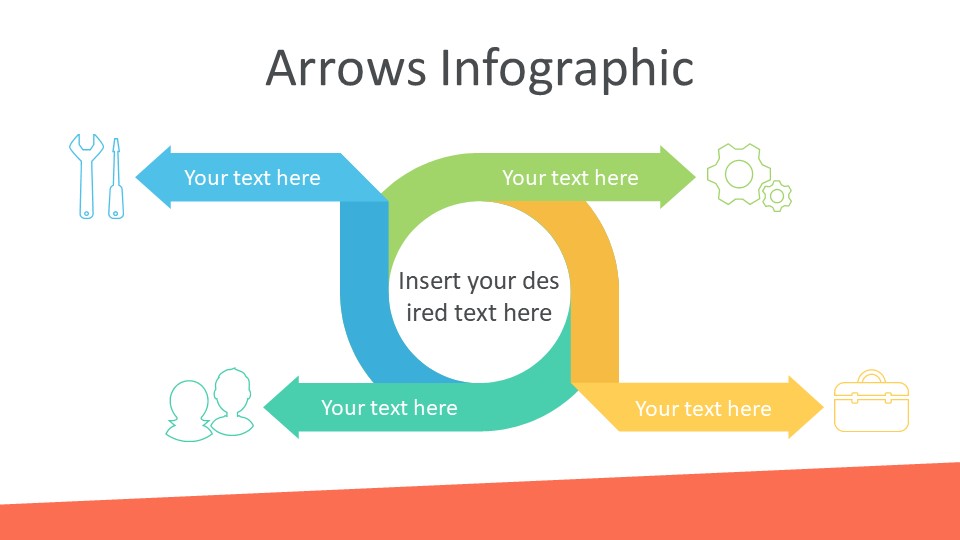 Arrows Infographic

Your text here

Your text here

Insert your des ired text here

Your text here

Your text here